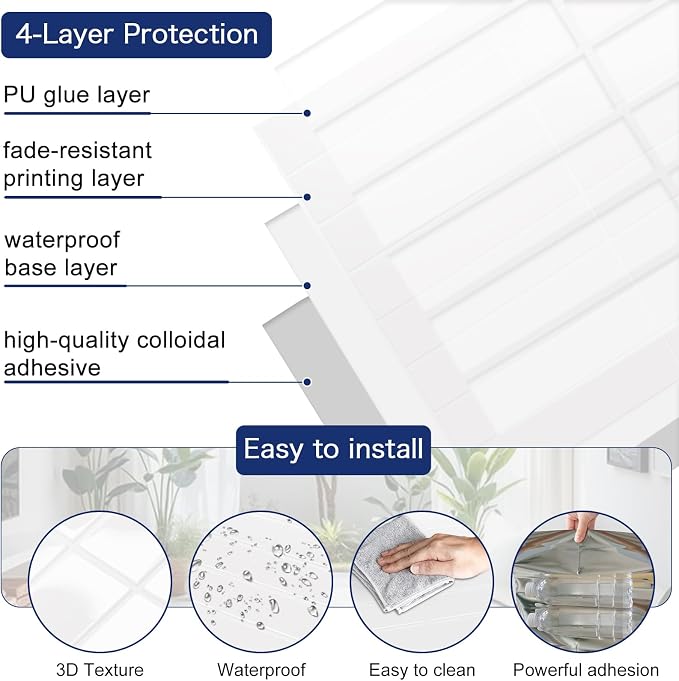 4-Layer Protection

PU glue layer

fade-resistant printing layer

waterproof base layer

high-quality colloidal adhesive

Easy to install

3D Texture

Waterproof

Easy to clean

Powerful adhesion